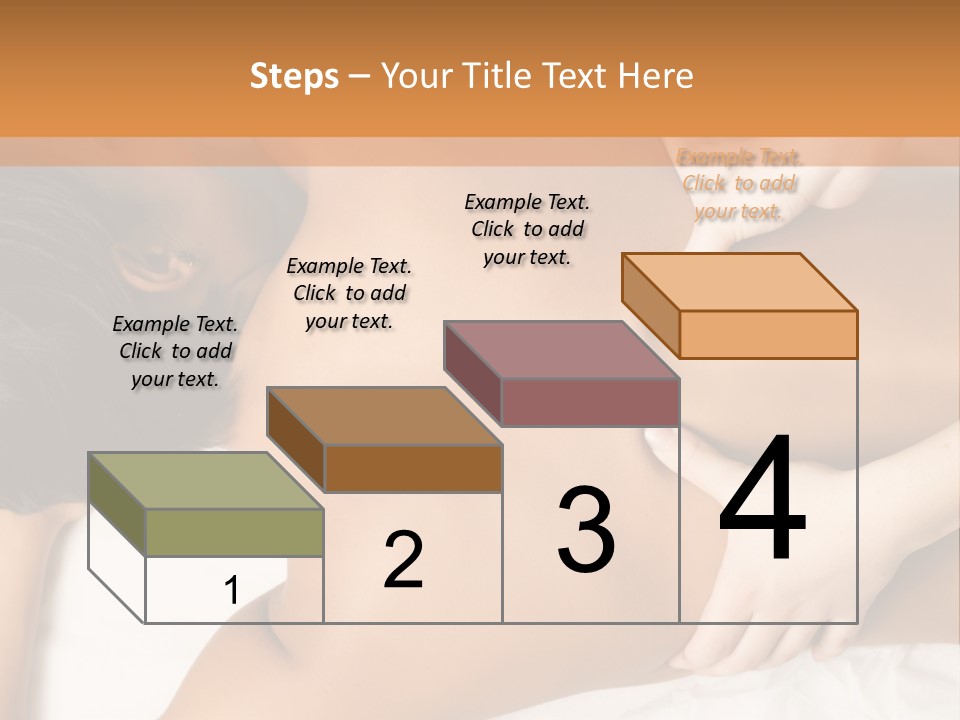 Steps – Your Title Text Here

Example Text. Click to add your text.

Example Text. Click to add your text.

Example Text. Click to add your text.

Example Text. Click to add your text.

1

2

3

4